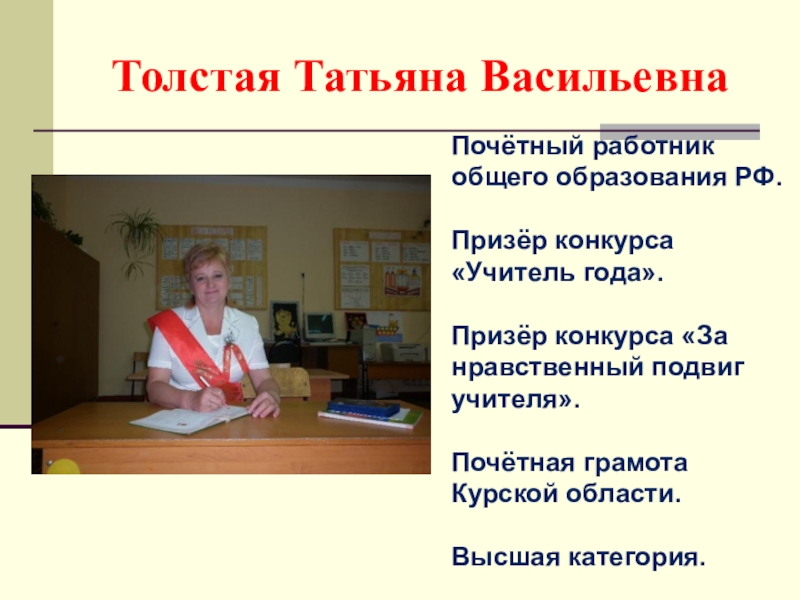 Толстая Татьяна Васильевна

Почётный работник общего образования РФ.

Призёр конкурса «Учитель года».

Призёр конкурса «За нравственный подвиг учителя».

Почётная грамота Курской области.

Высшая категория.